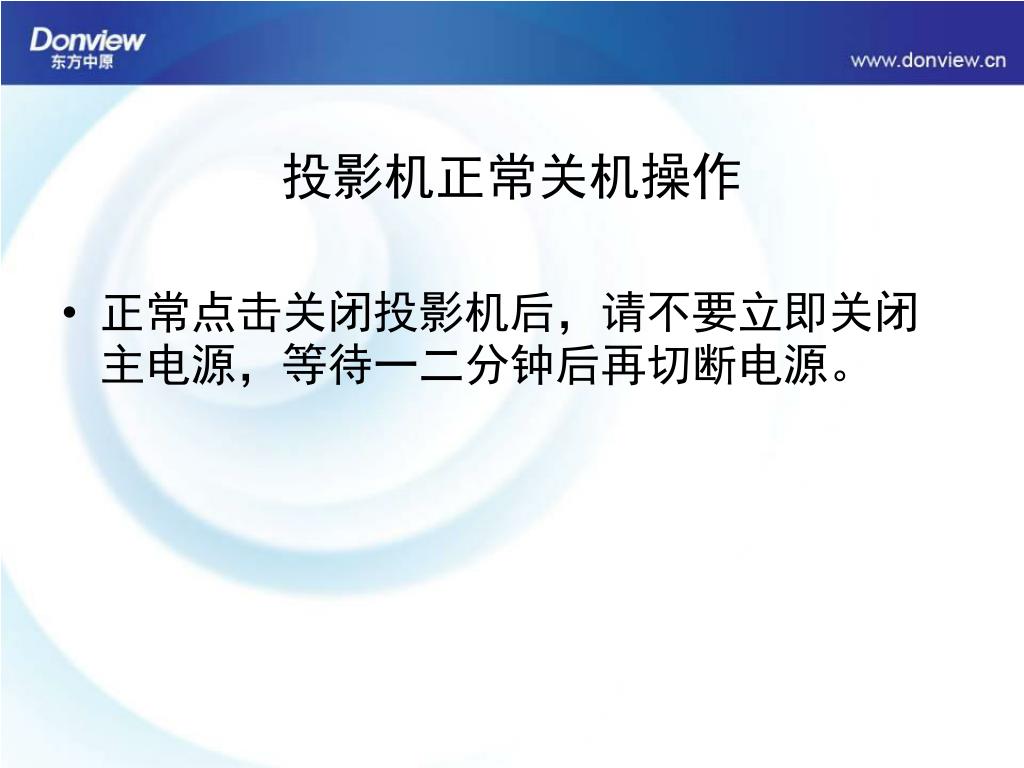 Donview
东方中原

www.donview.cn

投影机正常关机操作

• 正常点击关闭投影机后，请不要立即关闭主电源，等待一二分钟后再切断电源。